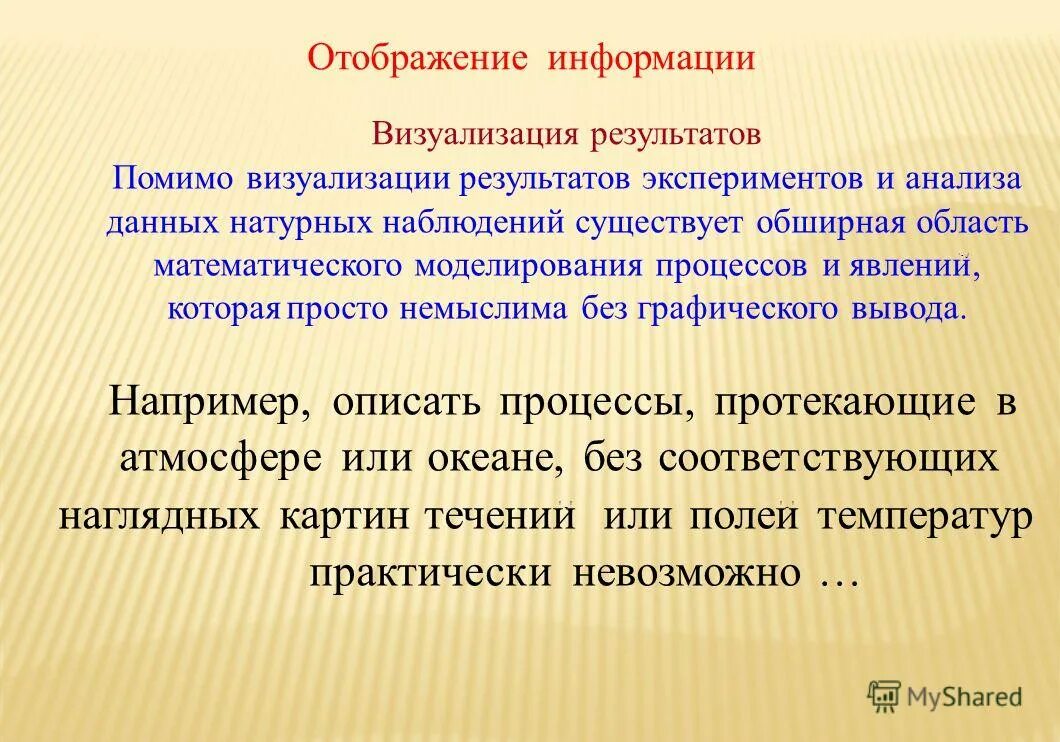 Отображение информации

Визуализация результатов

Помимо визуализации результатов экспериментов и анализа данных натурных наблюдений существует обширная область математического моделирования процессов и явлений, которая просто немыслима без графического вывода.

Например, описать процессы, протекающие в атмосфере или океане, без соответствующих наглядных картин течений или полей температур практически невозможно …

MyShared